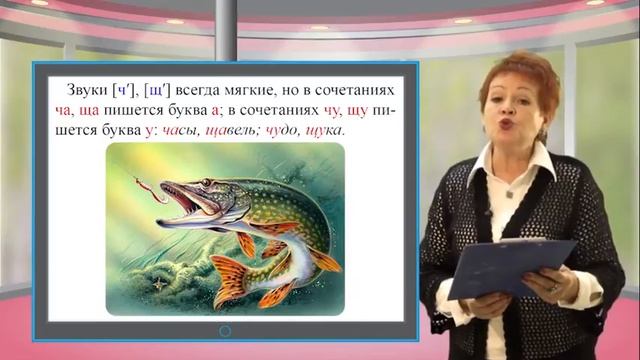 Звуки [ч'], [щ'] всегда мягкие, но в сочетаниях ча, ща пишется буква а; в сочетаниях чу, щу пишется буква у: часы, щавель; чудо, щука.